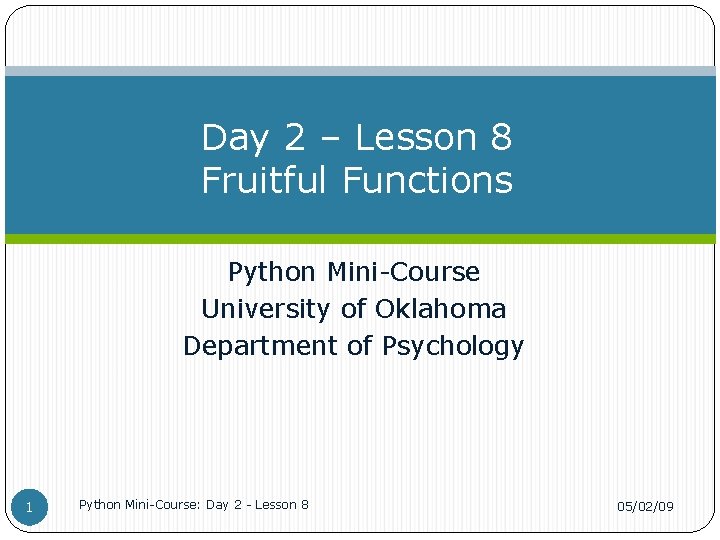 Day 2 – Lesson 8
Fruitful Functions

Python Mini-Course
University of Oklahoma
Department of Psychology

1

Python Mini-Course: Day 2 - Lesson 8

05/02/09